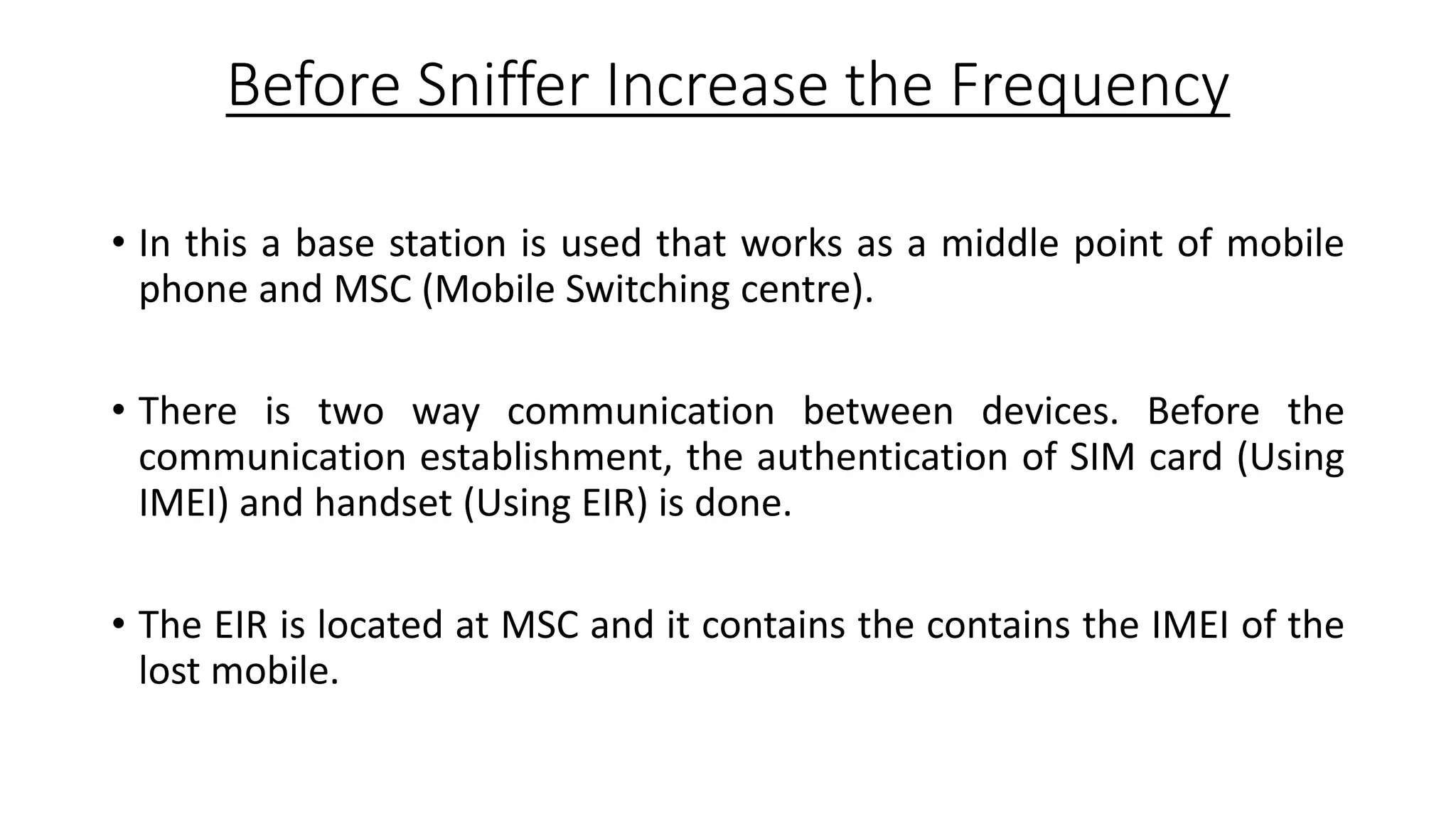 Before Sniffer Increase the Frequency

• In this a base station is used that works as a middle point of mobile phone and MSC (Mobile Switching centre).

• There is two way communication between devices. Before the communication establishment, the authentication of SIM card (Using IMEI) and handset (Using EIR) is done.

• The EIR is located at MSC and it contains the contains the IMEI of the lost mobile.